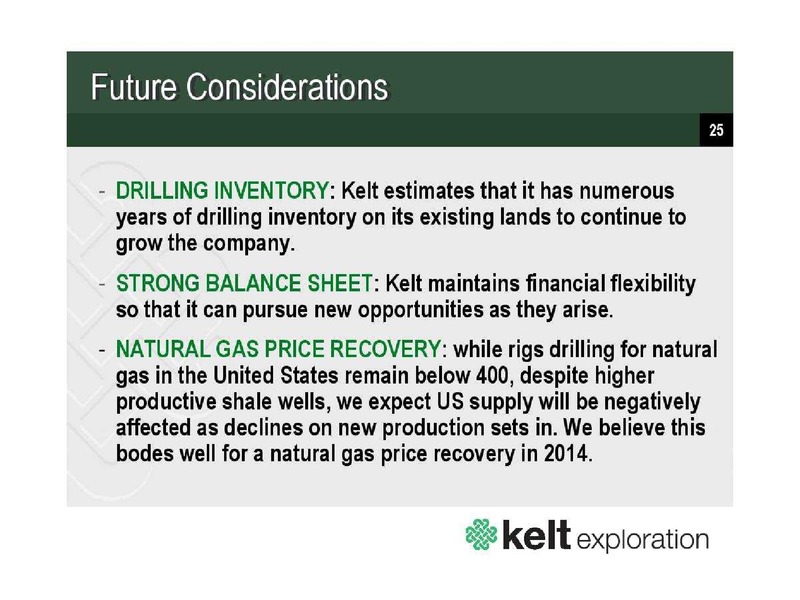 Future Considerations

25

- DRILLING INVENTORY: Kelt estimates that it has numerous years of drilling inventory on its existing lands to continue to grow the company.

- STRONG BALANCE SHEET: Kelt maintains financial flexibility so that it can pursue new opportunities as they arise.

- NATURAL GAS PRICE RECOVERY: while rigs drilling for natural gas in the United States remain below 400, despite higher productive shale wells, we expect US supply will be negatively affected as declines on new production sets in. We believe this bodes well for a natural gas price recovery in 2014.

kelt exploration